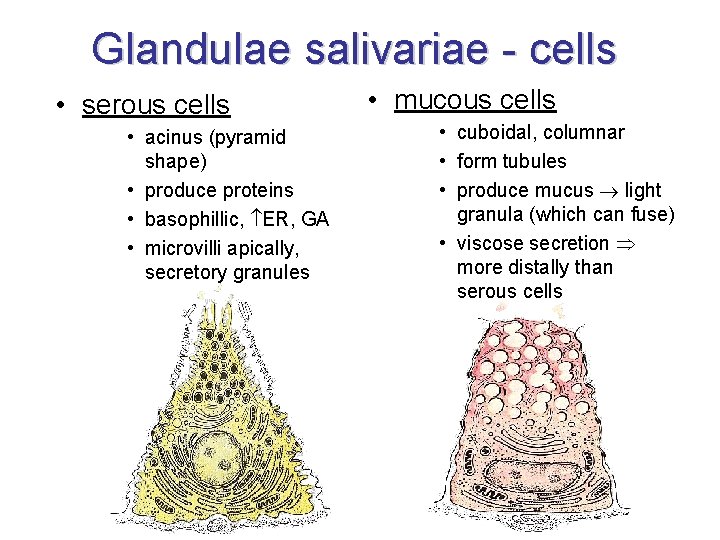 Glandulae salivariae - cells

• serous cells
  • acinus (pyramid shape)
  • produce proteins
  • basophillic, $\uparrow$ER, GA
  • microvilli apically, secretory granules

• mucous cells
  • cuboidal, columnar
  • form tubules
  • produce mucus $\rightarrow$ light granula (which can fuse)
  • viscose secretion $\Rightarrow$ more distally than serous cells